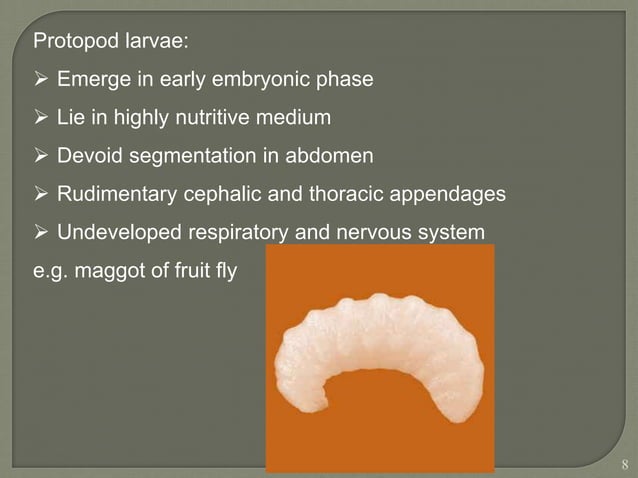 Protopod larvae:

➢ Emerge in early embryonic phase

➢ Lie in highly nutritive medium

➢ Devoid segmentation in abdomen

➢ Rudimentary cephalic and thoracic appendages

➢ Undeveloped respiratory and nervous system

e.g. maggot of fruit fly

8